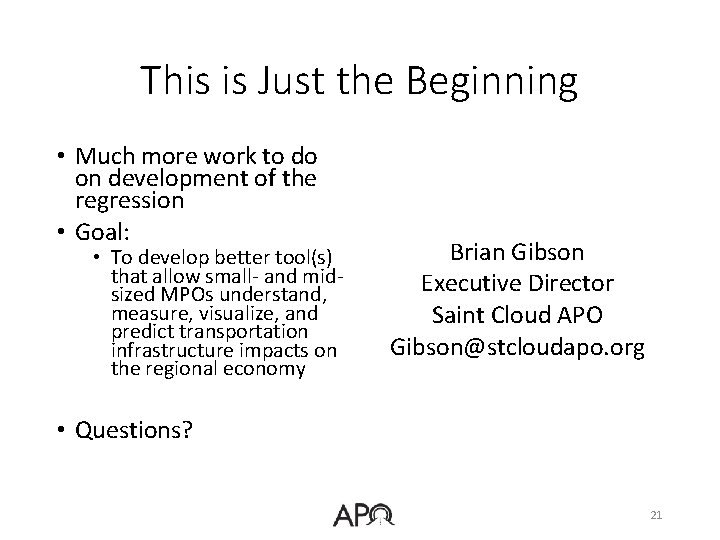 This is Just the Beginning

• Much more work to do on development of the regression

• Goal:
  • To develop better tool(s) that allow small- and mid-sized MPOs understand, measure, visualize, and predict transportation infrastructure impacts on the regional economy

• Questions?

Brian Gibson
Executive Director
Saint Cloud APO
Gibson@stcloudapo.org

APO

21